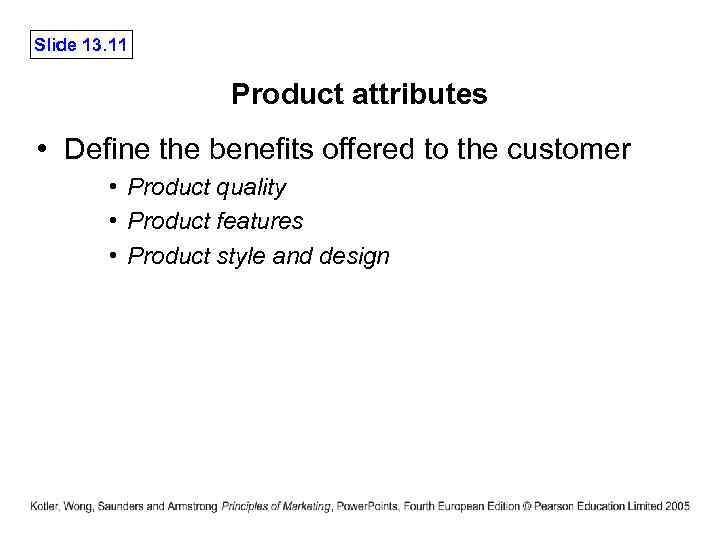 Slide 13.11

Product attributes

• Define the benefits offered to the customer
 • Product quality
 • Product features
 • Product style and design

Kotler, Wong, Saunders and Armstrong Principles of Marketing, PowerPoints, Fourth European Edition © Pearson Education Limited 2005